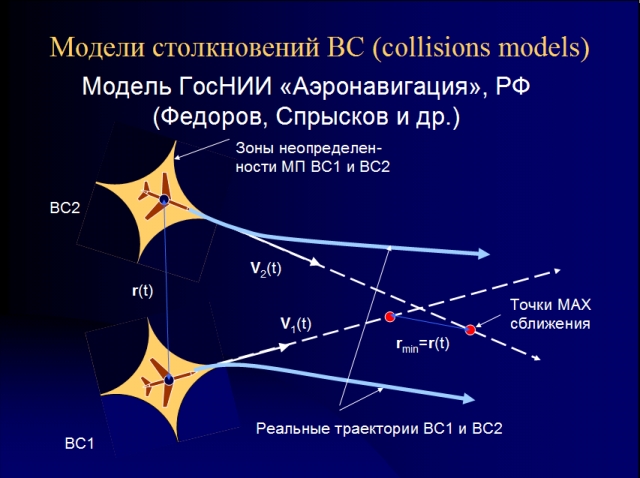 Модели столкновений ВС (collisions models)

Модель ГосНИИ «Аэронавигация», РФ (Федоров, Спрысков и др.)

Зоны неопределенности МП ВС1 и ВС2

ВС2

$\mathbf{V}_2(t)$

$\mathbf{r}(t)$

$\mathbf{V}_1(t)$

Точки MAX сближения

$\mathbf{r}_{min}=\mathbf{r}(t)$

Реальные траектории ВС1 и ВС2

ВС1